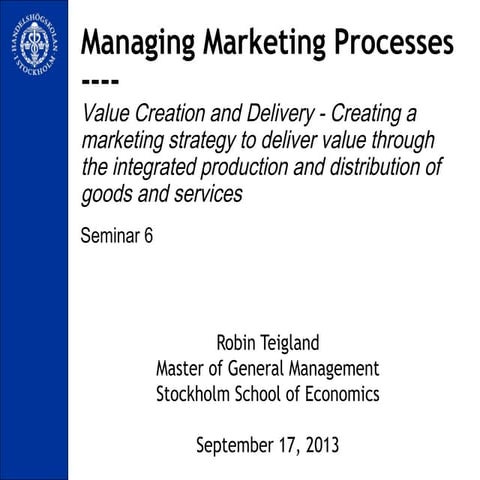 HANDELSHÖGSKOLAN I STOCKHOLM

Managing Marketing Processes

----

Value Creation and Delivery - Creating a marketing strategy to deliver value through the integrated production and distribution of goods and services

Seminar 6

Robin Teigland
Master of General Management
Stockholm School of Economics

September 17, 2013